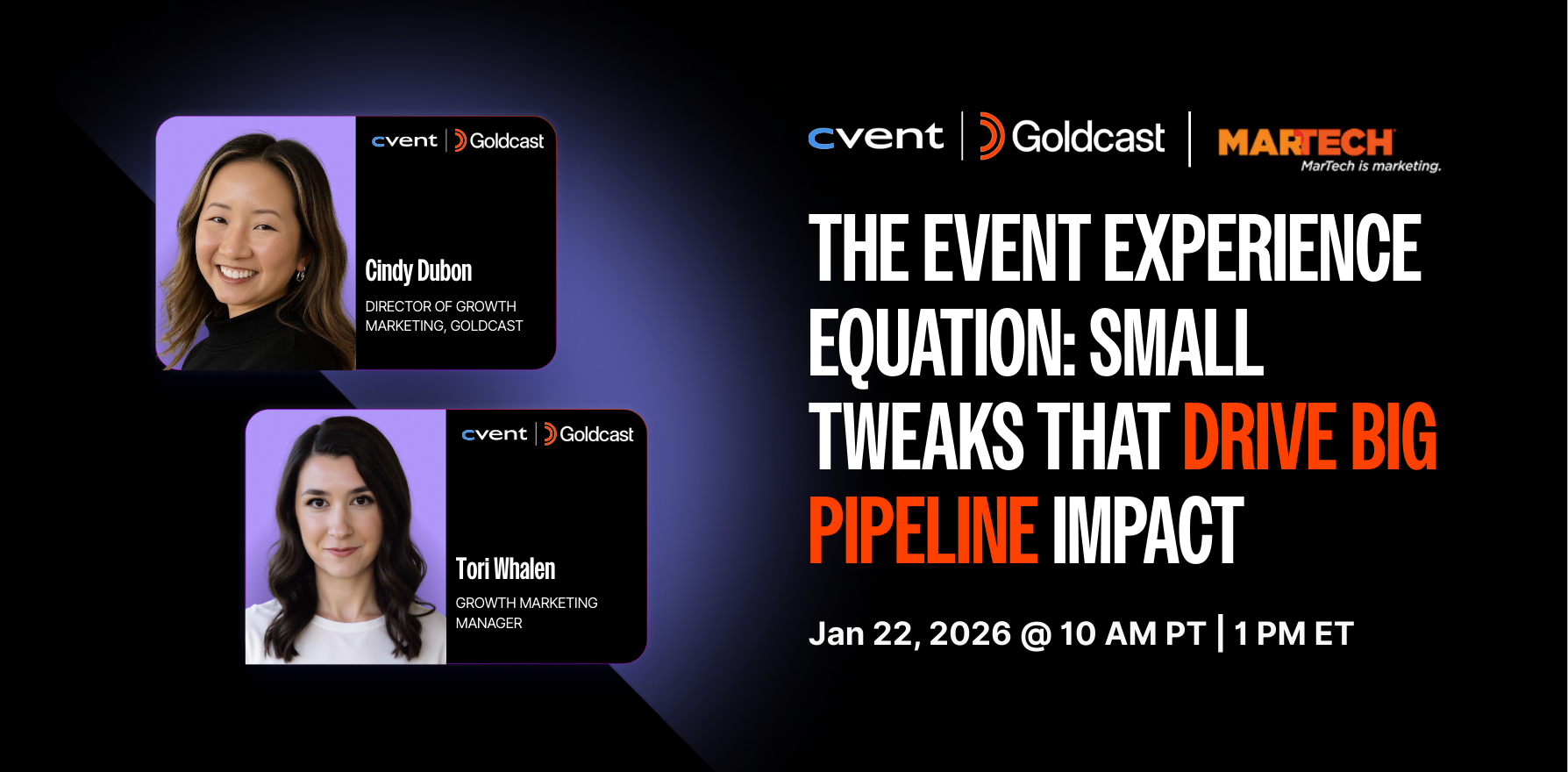 cvent | Goldcast

Cindy Dubon

DIRECTOR OF GROWTH MARKETING, GOLDCAST

cvent | Goldcast

Tori Whalen

GROWTH MARKETING MANAGER

cvent | Goldcast | MARTECH MarTech is marketing.

THE EVENT EXPERIENCE EQUATION: SMALL TWEAKS THAT DRIVE BIG PIPELINE IMPACT

Jan 22, 2026 @ 10 AM PT | 1 PM ET